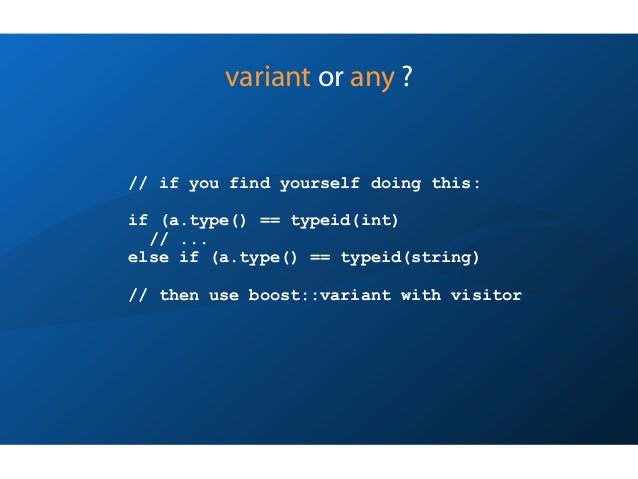 variant or any ?

// if you find yourself doing this:

if (a.type() == typeid(int)
  // ...
else if (a.type() == typeid(string)

// then use boost::variant with visitor